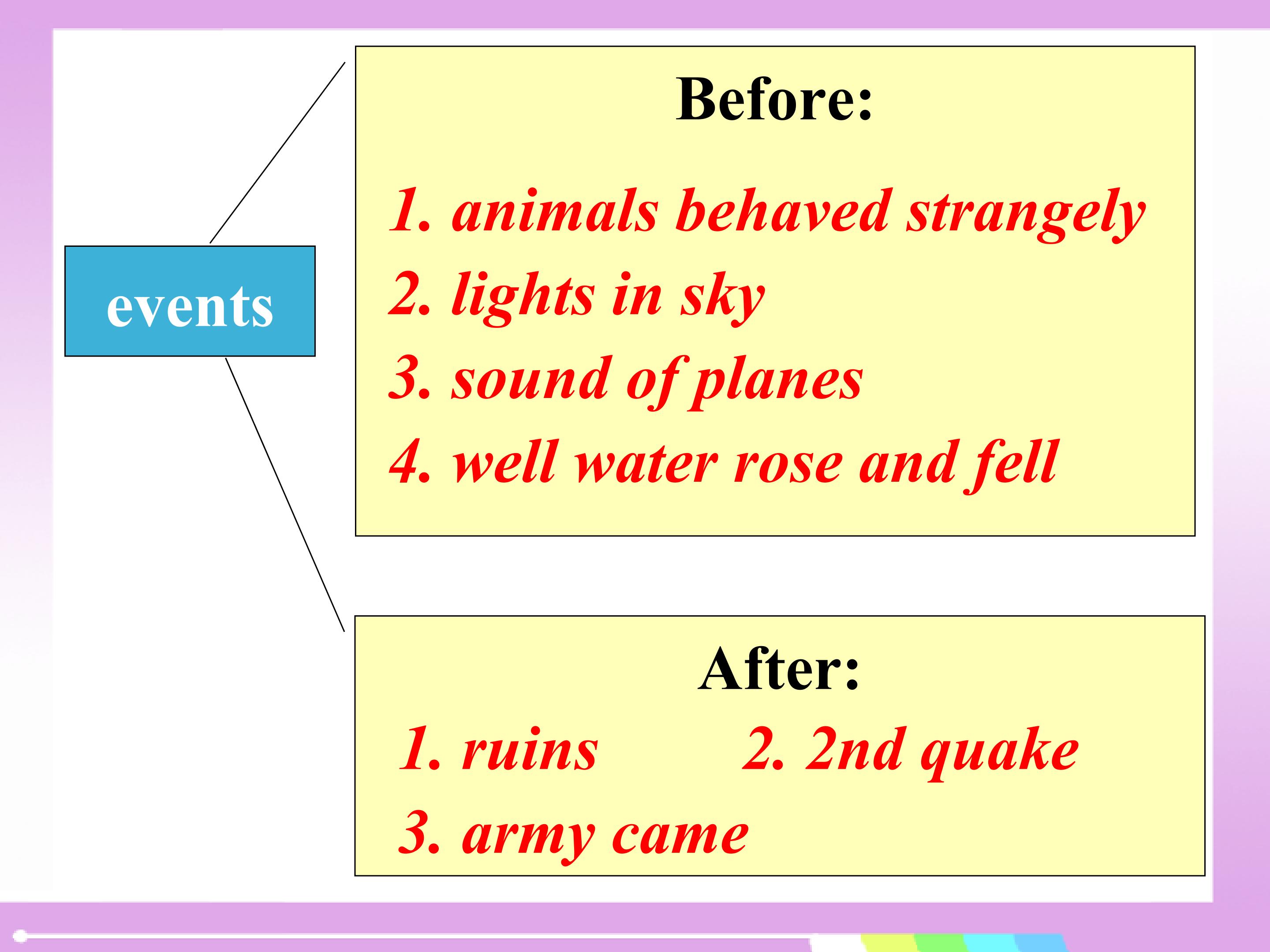 events

Before:

1. animals behaved strangely
2. lights in sky
3. sound of planes
4. well water rose and fell

After:

1. ruins 2. 2nd quake
3. army came